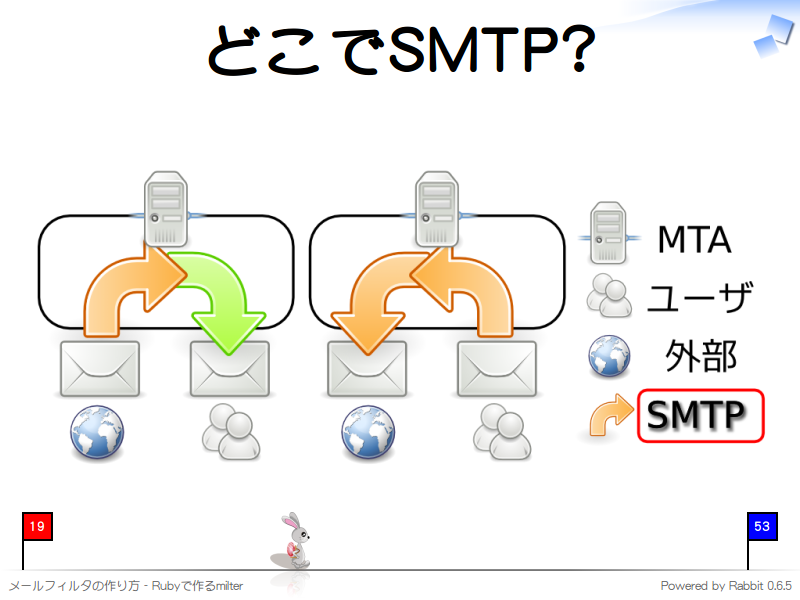 どこでSMTP?

MTA
ユーザ
外部
SMTP

19

53

メールフィルタの作り方 - Rubyで作るmilter

Powered by Rabbit 0.6.5